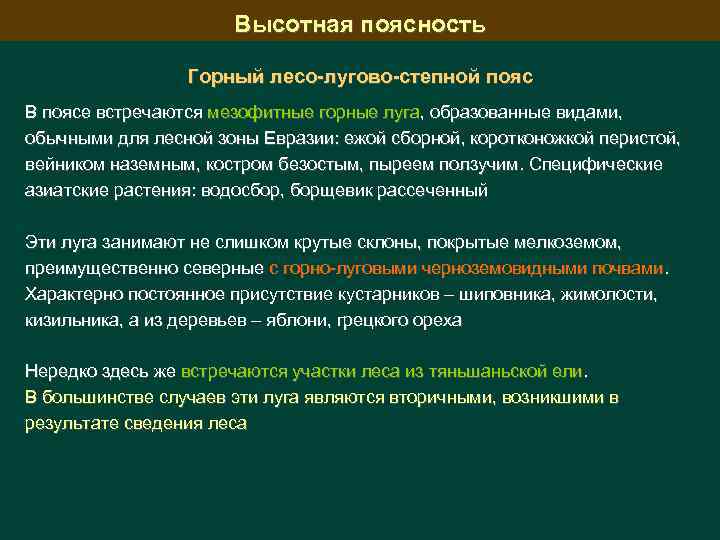 Высотная поясность

Горный лесо-лугово-степной пояс

В поясе встречаются мезофитные горные луга, образованные видами, обычными для лесной зоны Евразии: ежой сборной, коротконожкой перистой, вейником наземным, костром безостым, пыреем ползучим. Специфические азиатские растения: водосбор, борщевик рассеченный

Эти луга занимают не слишком крутые склоны, покрытые мелкоземом, преимущественно северные с горно-луговыми черноземовидными почвами. Характерно постоянное присутствие кустарников – шиповника, жимолости, кизильника, а из деревьев – яблони, грецкого ореха

Нередко здесь же встречаются участки леса из тяньшаньской ели.
В большинстве случаев эти луга являются вторичными, возникшими в результате сведения леса